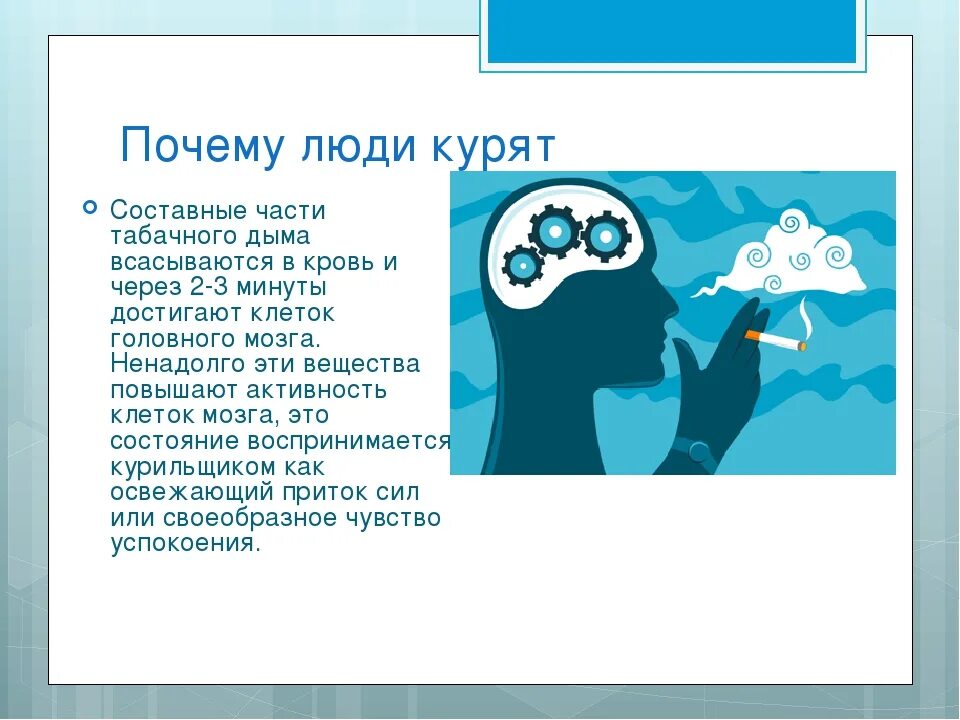 Почему люди курят

Составные части табачного дыма всасываются в кровь и через 2-3 минуты достигают клеток головного мозга. Ненадолго эти вещества повышают активность клеток мозга, это состояние воспринимается курильщиком как освежающий приток сил или своеобразное чувство успокоения.